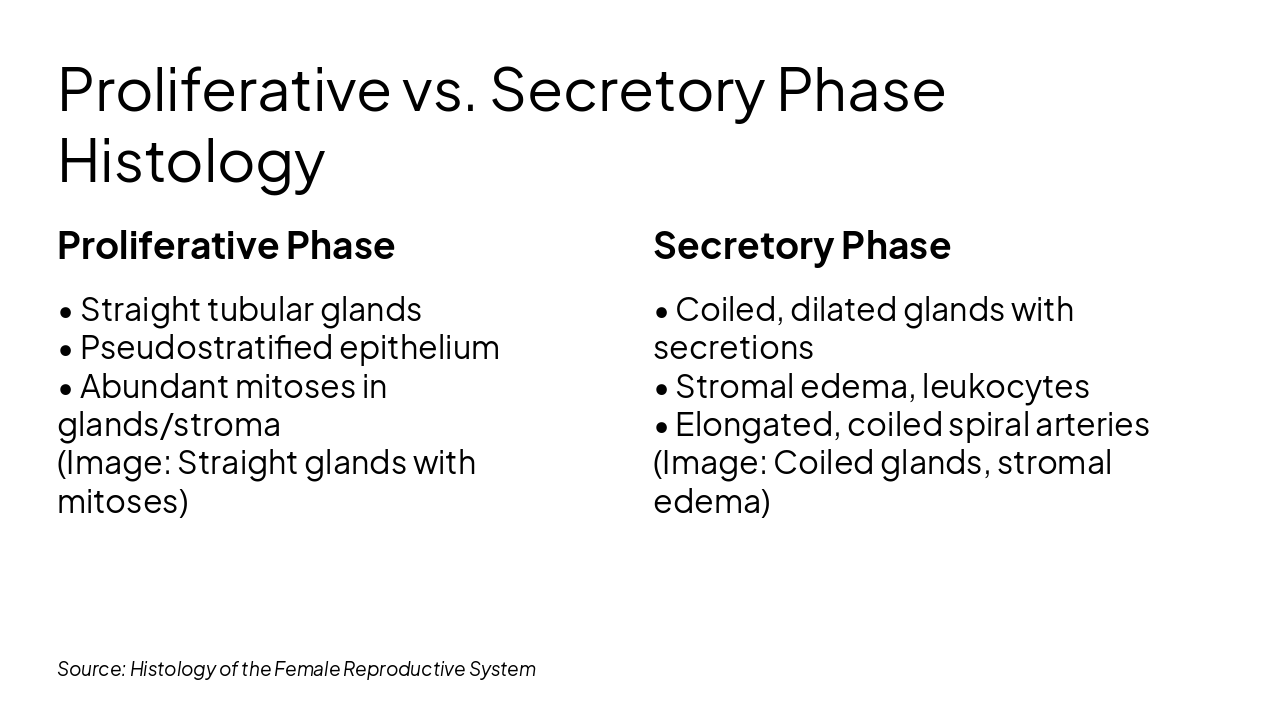 Proliferative vs. Secretory Phase Histology

Proliferative Phase

• Straight tubular glands
• Pseudostratified epithelium
• Abundant mitoses in glands/stroma
(Image: Straight glands with mitoses)

Secretory Phase

• Coiled, dilated glands with secretions
• Stromal edema, leukocytes
• Elongated, coiled spiral arteries
(Image: Coiled glands, stromal edema)

Source: Histology of the Female Reproductive System